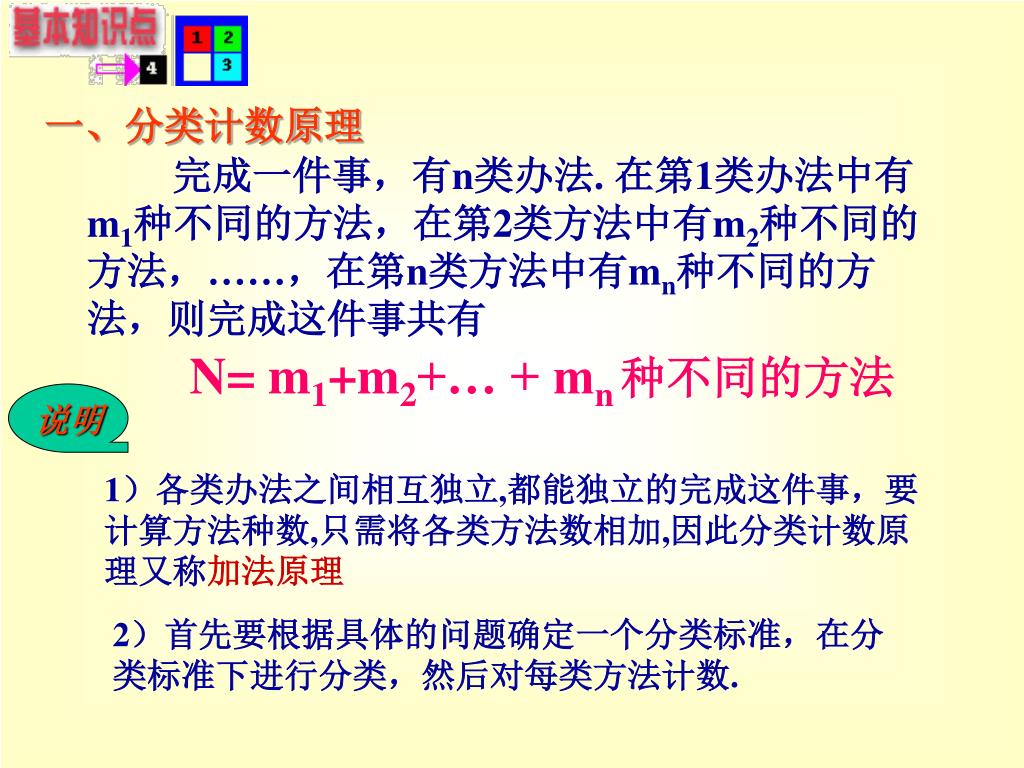 基本知识点

1 2
4 3

一、分类计数原理

完成一件事，有n类办法. 在第1类办法中有$m_1$种不同的方法，在第2类方法中有$m_2$种不同的方法，……，在第n类方法中有$m_n$种不同的方法，则完成这件事共有

$N= m_1+m_2+… + m_n$ 种不同的方法

说明

1）各类办法之间相互独立,都能独立的完成这件事，要计算方法种数,只需将各类方法数相加,因此分类计数原理又称加法原理

2）首先要根据具体的问题确定一个分类标准，在分类标准下进行分类，然后对每类方法计数.